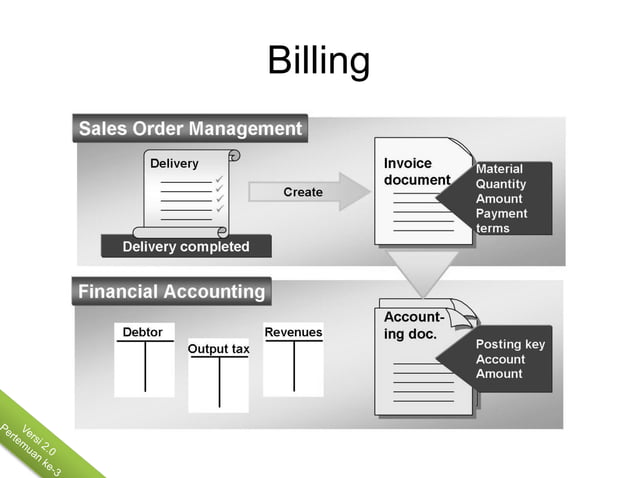 Billing

Sales Order Management

Delivery

Delivery completed

Create

Invoice document

Material
Quantity
Amount
Payment terms

Financial Accounting

Debtor

Output tax

Revenues

Accounting doc.

Posting key
Account
Amount

Versi 2.0
Pertemuan ke-3